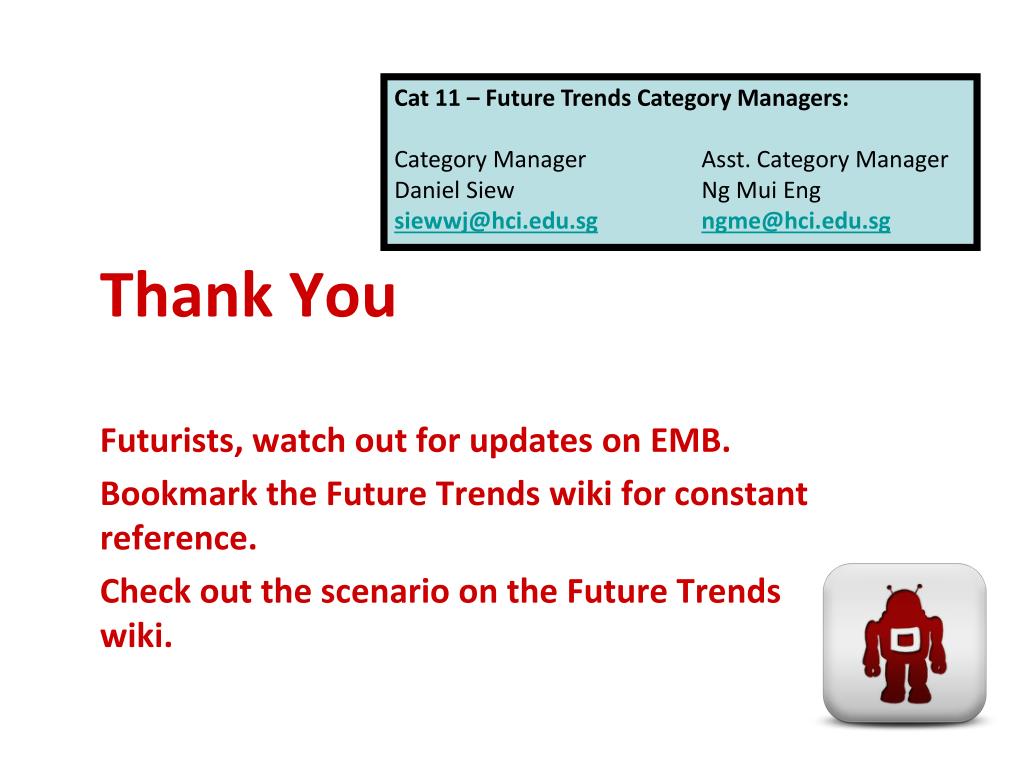 Cat 11 – Future Trends Category Managers:

Category Manager
Daniel Siew
siewwj@hci.edu.sg

Asst. Category Manager
Ng Mui Eng
ngme@hci.edu.sg

Thank You

Futurists, watch out for updates on EMB.

Bookmark the Future Trends wiki for constant reference.

Check out the scenario on the Future Trends wiki.